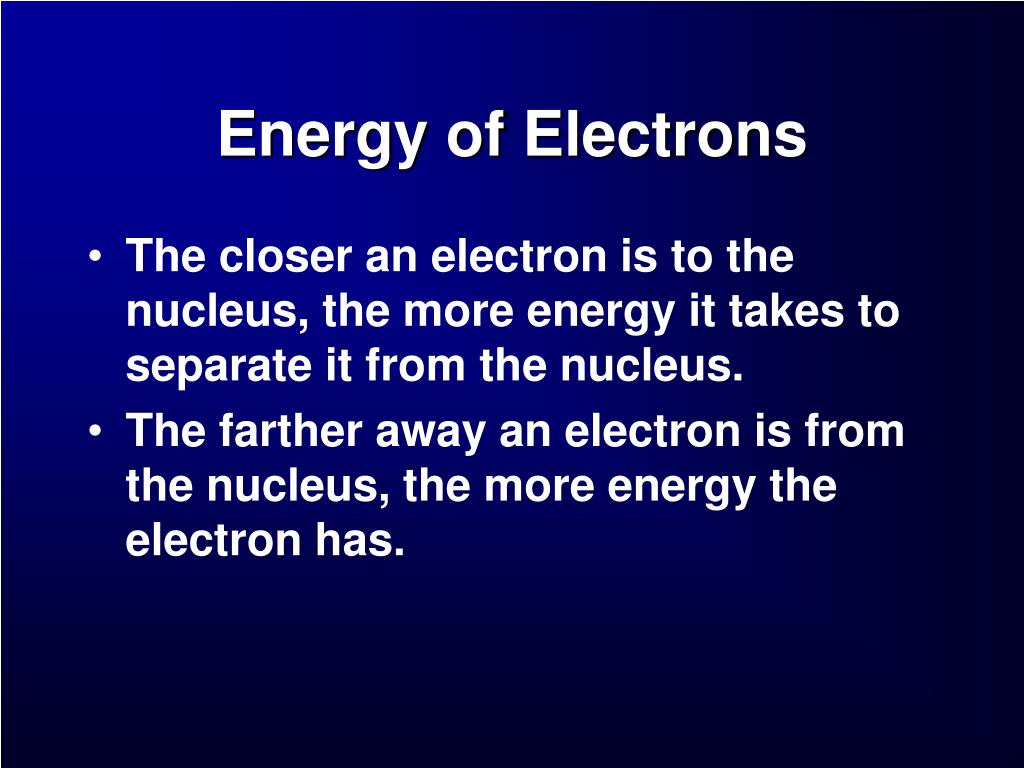 Energy of Electrons

• The closer an electron is to the nucleus, the more energy it takes to separate it from the nucleus.
• The farther away an electron is from the nucleus, the more energy the electron has.